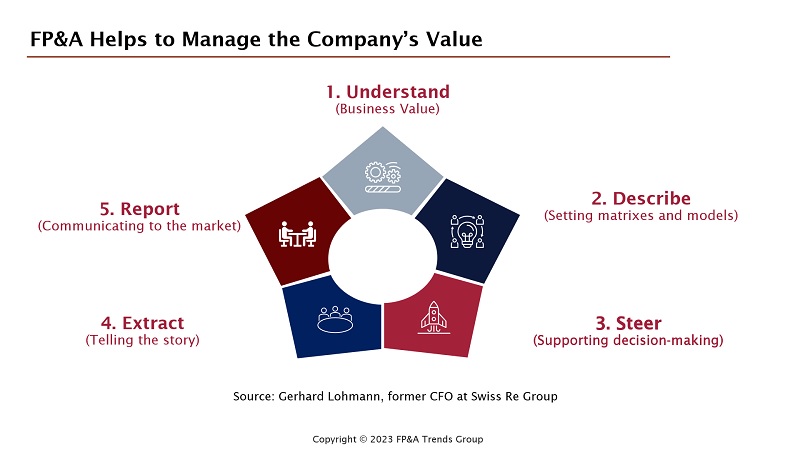 FP&A Helps to Manage the Company's Value

1. Understand
(Business Value)

2. Describe
(Setting matrixes and models)

3. Steer
(Supporting decision-making)

4. Extract
(Telling the story)

5. Report
(Communicating to the market)

Source: Gerhard Lohmann, former CFO at Swiss Re Group

Copyright © 2023 FP&A Trends Group